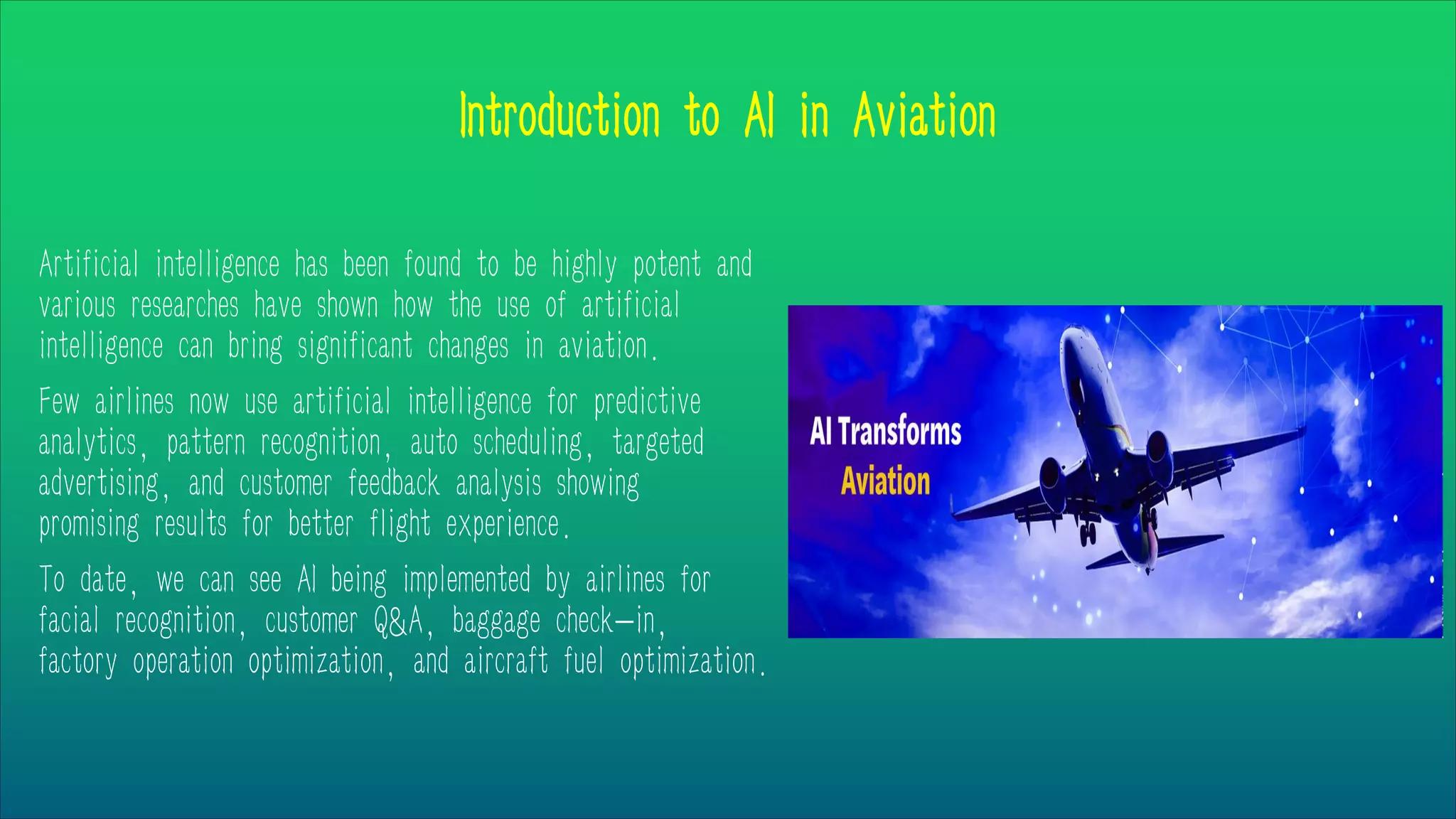 Introduction to AI in Aviation

Artificial intelligence has been found to be highly potent and various researches have shown how the use of artificial intelligence can bring significant changes in aviation.

Few airlines now use artificial intelligence for predictive analytics, pattern recognition, auto scheduling, targeted advertising, and customer feedback analysis showing promising results for better flight experience.

To date, we can see AI being implemented by airlines for facial recognition, customer Q&A, baggage check-in, factory operation optimization, and aircraft fuel optimization.

AI Transforms
Aviation